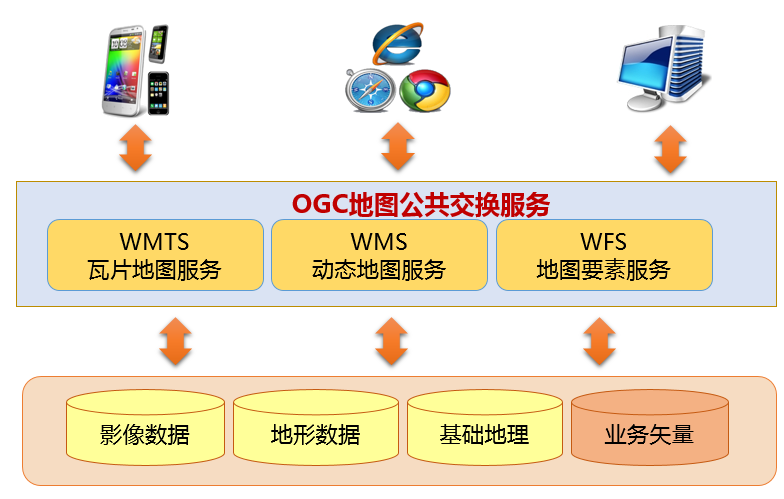 OGC地图公共交换服务

WMTS
瓦片地图服务

WMS
动态地图服务

WFS
地图要素服务

影像数据

地形数据

基础地理

业务矢量